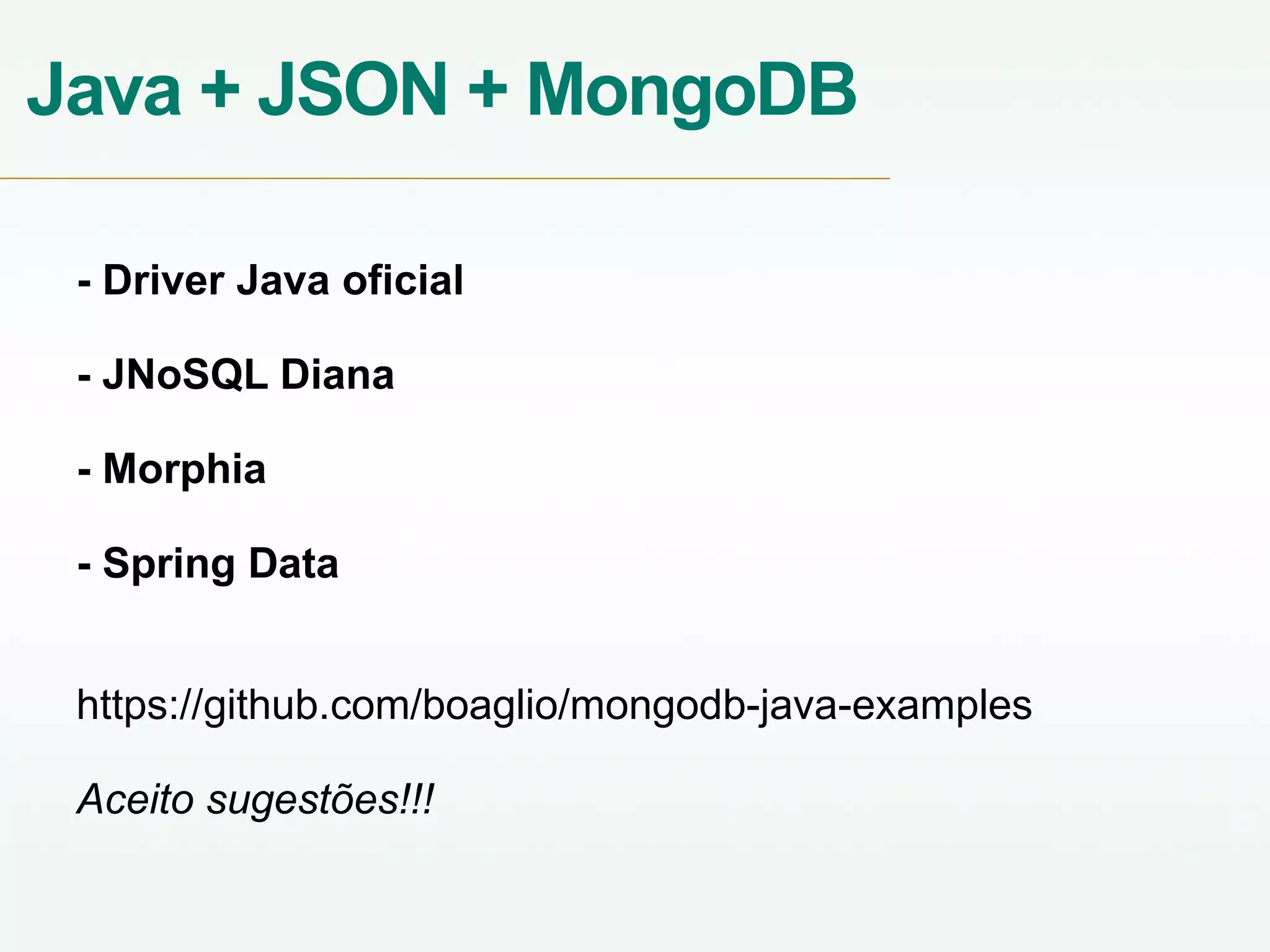 Java + JSON + MongoDB

- Driver Java oficial

- JNoSQL Diana

- Morphia

- Spring Data

https://github.com/boaglio/mongodb-java-examples

Aceito sugestões!!!